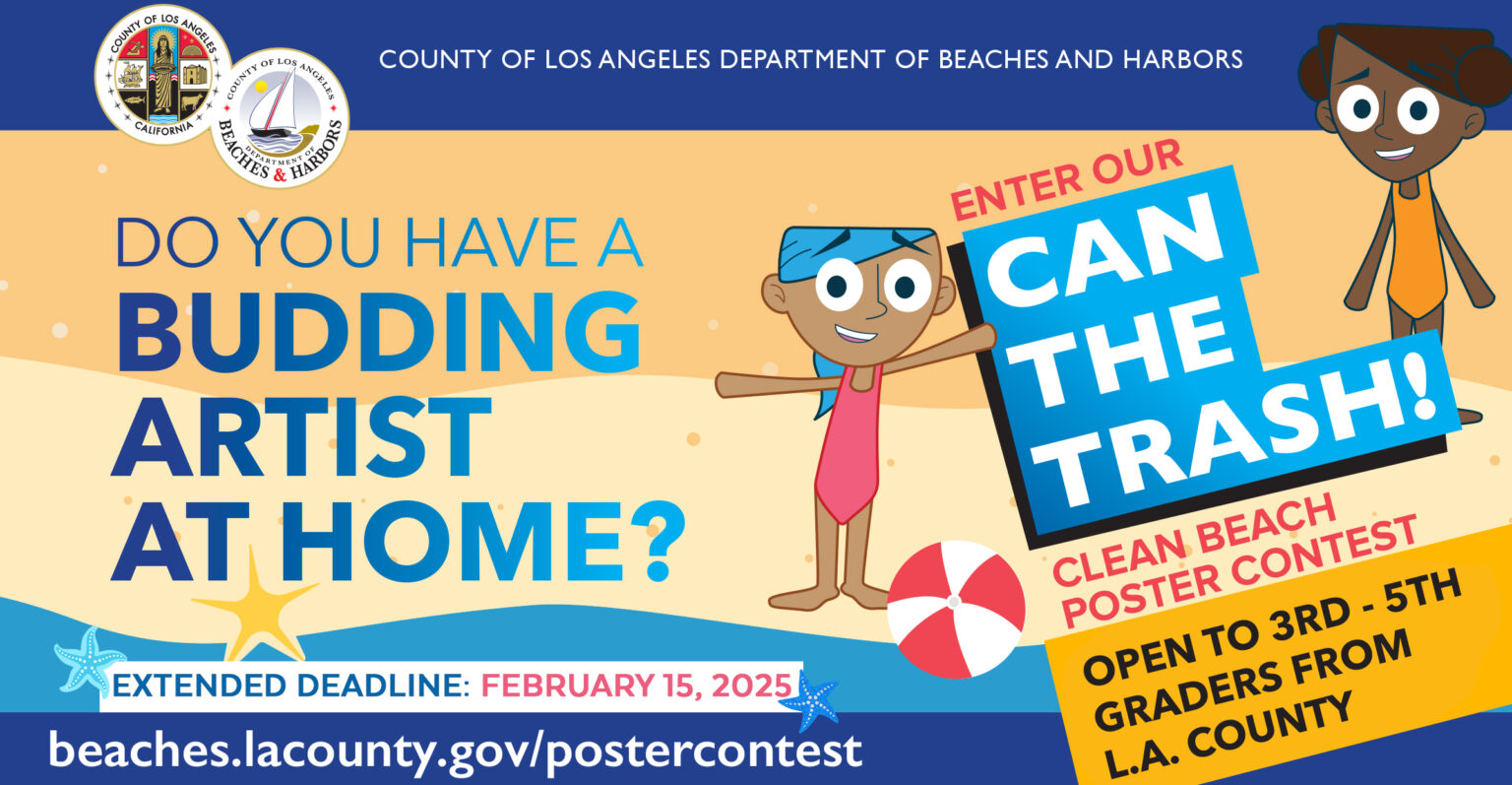 COUNTY OF LOS ANGELES
CALIFORNIA

COUNTY OF LOS ANGELES
DEPARTMENT OF
BEACHES & HARBORS

COUNTY OF LOS ANGELES DEPARTMENT OF BEACHES AND HARBORS

DO YOU HAVE A BUDDING ARTIST AT HOME?

ENTER OUR

CAN THE TRASH!

CLEAN BEACH POSTER CONTEST

OPEN TO 3RD - 5TH GRADERS FROM L.A. COUNTY

EXTENDED DEADLINE: FEBRUARY 15, 2025

beaches.lacounty.gov/postercontest